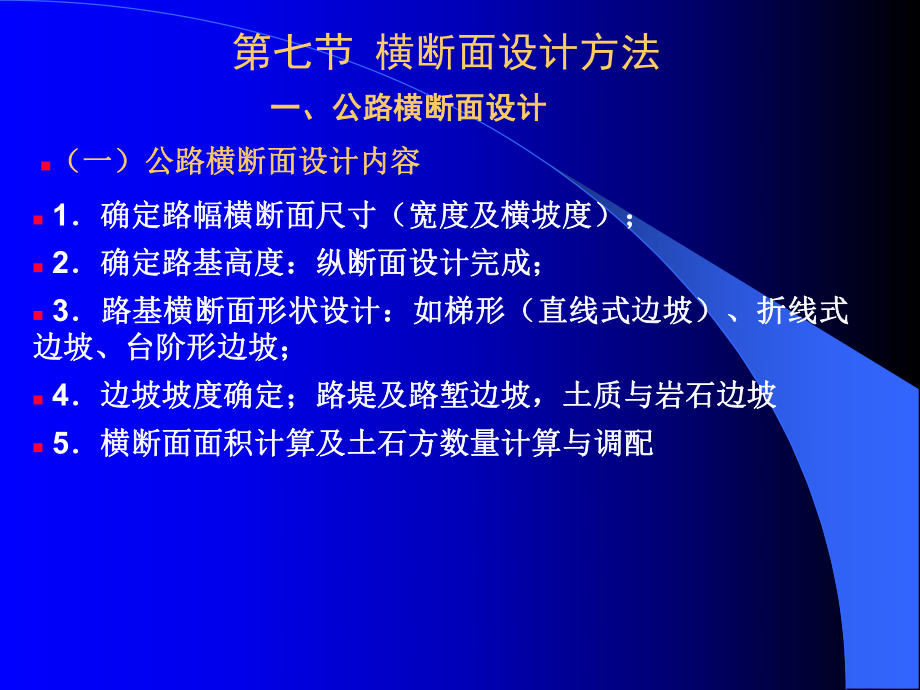 第七节 横断面设计方法

一、公路横断面设计

（一）公路横断面设计内容

1．确定路幅横断面尺寸（宽度及横坡度）；

2．确定路基高度：纵断面设计完成；

3．路基横断面形状设计：如梯形（直线式边坡）、折线式边坡、台阶形边坡；

4．边坡坡度确定；路堤及路堑边坡，土质与岩石边坡

5．横断面面积计算及土石方数量计算与调配